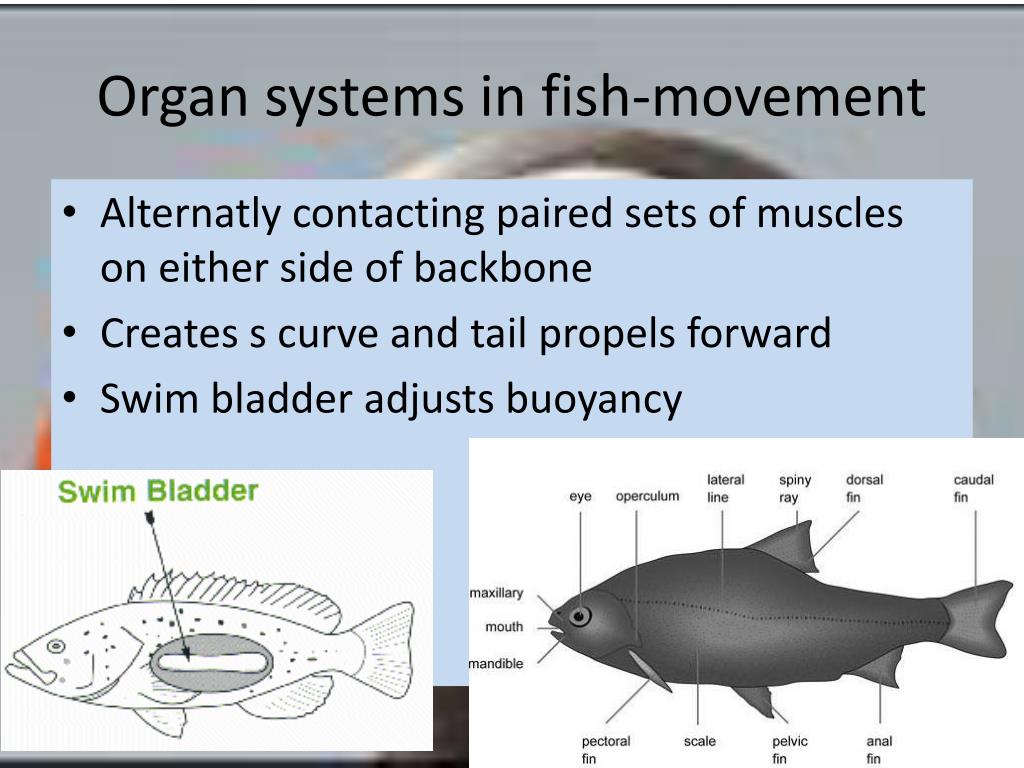 Organ systems in fish-movement

• Alternatly contacting paired sets of muscles on either side of backbone
• Creates s curve and tail propels forward
• Swim bladder adjusts buoyancy

Swim Bladder

eye
operculum
lateral line
spiny ray
dorsal fin
caudal fin
maxillary
mouth
mandible
pectoral fin
scale
pelvic fin
anal fin